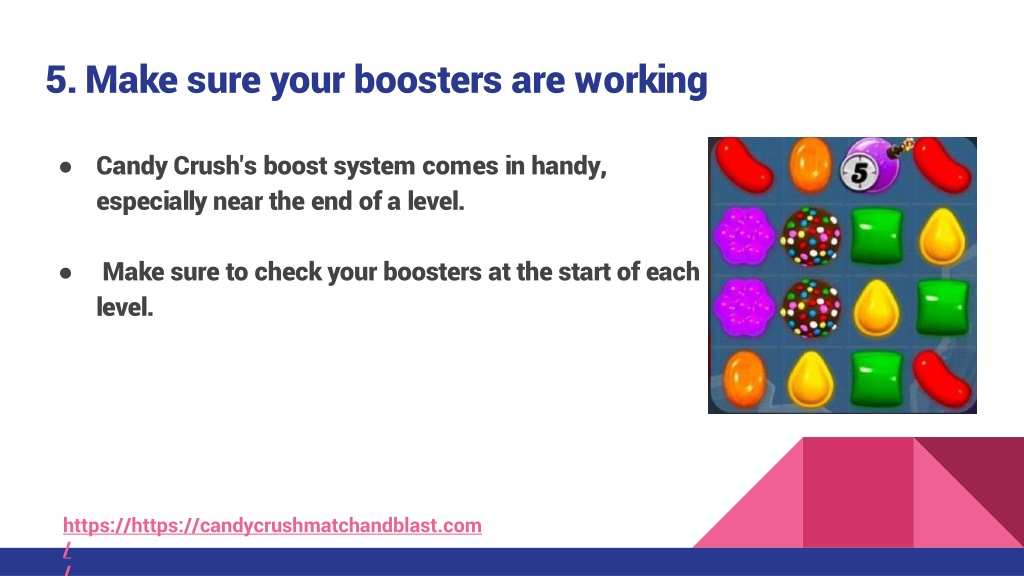 5. Make sure your boosters are working

● Candy Crush's boost system comes in handy, especially near the end of a level.

● Make sure to check your boosters at the start of each level.

5

https://https://candycrushmatchandblast.com
/
/